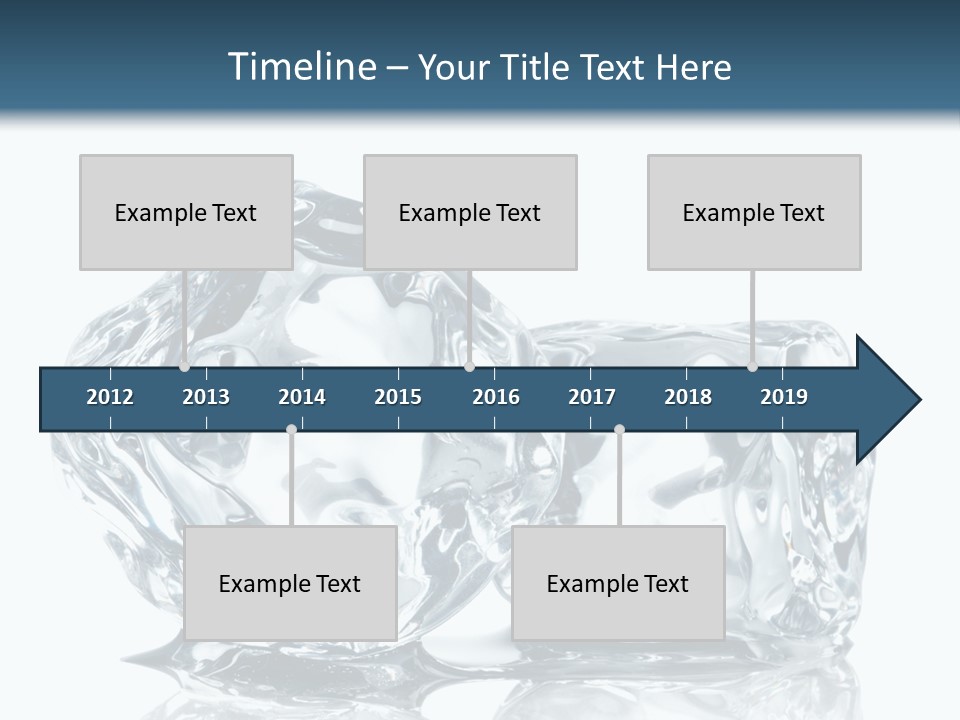 Timeline – Your Title Text Here

Example Text

Example Text

Example Text

2012 2013 2014 2015 2016 2017 2018 2019

Example Text

Example Text